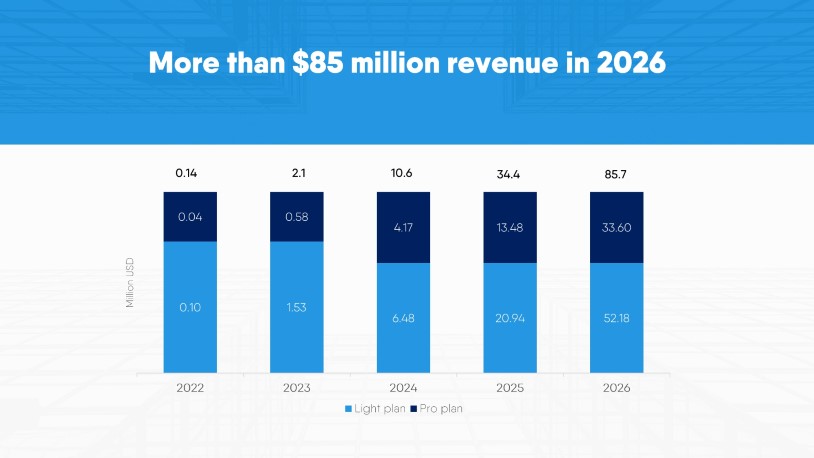 More than $85 million revenue in 2026

Million USD

0.14
0.04
0.10
2022

2.1
0.58
1.53
2023

10.6
4.17
6.48
2024

34.4
13.48
20.94
2025

85.7
33.60
52.18
2026

Light plan Pro plan